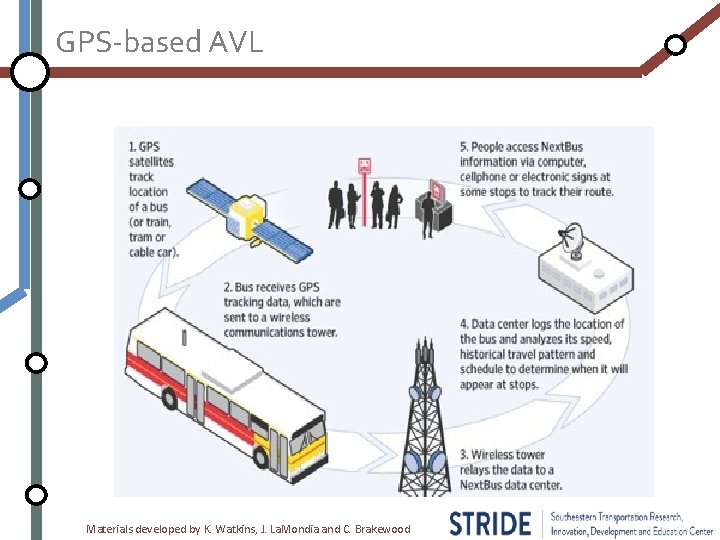 GPS-based AVL

1. GPS satellites track location of a bus (or train, tram or cable car).

2. Bus receives GPS tracking data, which are sent to a wireless communications tower.

3. Wireless tower relays the data to a NextBus data center.

4. Data center logs the location of the bus and analyzes its speed, historical travel pattern and schedule to determine when it will appear at stops.

5. People access NextBus information via computer, cellphone or electronic signs at some stops to track their route.

Materials developed by K. Watkins, J. LaMondia and C. Brakewood

STRIDE Southeastern Transportation Research, Innovation, Development and Education Center